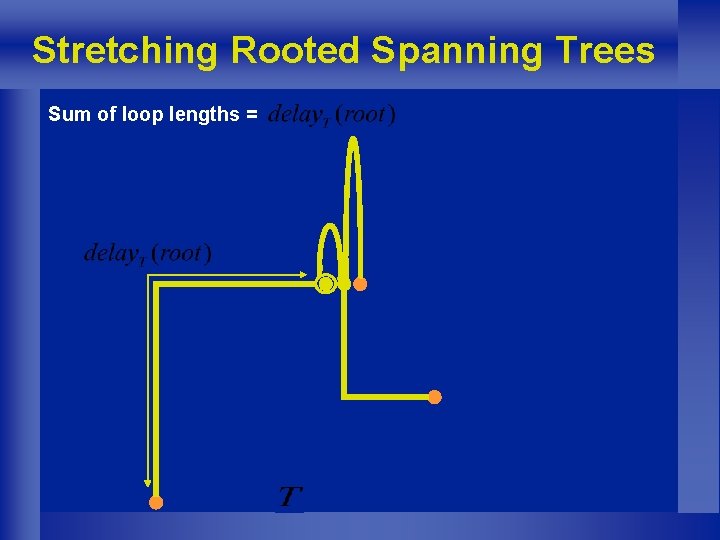 Stretching Rooted Spanning Trees

Sum of loop lengths = $delay_T(root)$

$delay_T(root)$

$T$